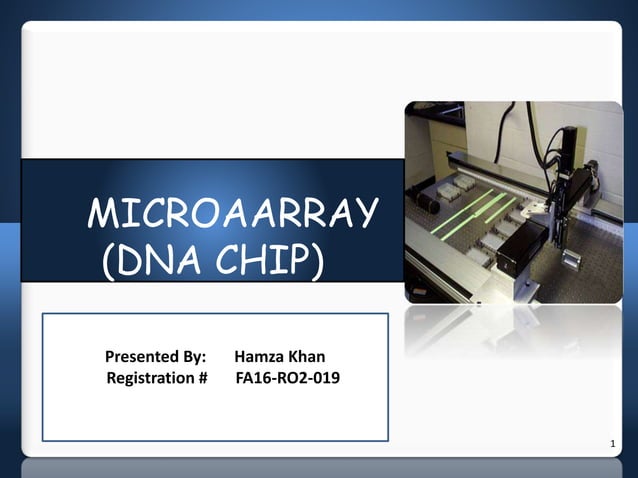 MICROAARRAY
(DNA CHIP)

Presented By: Hamza Khan
Registration # FA16-RO2-019

1